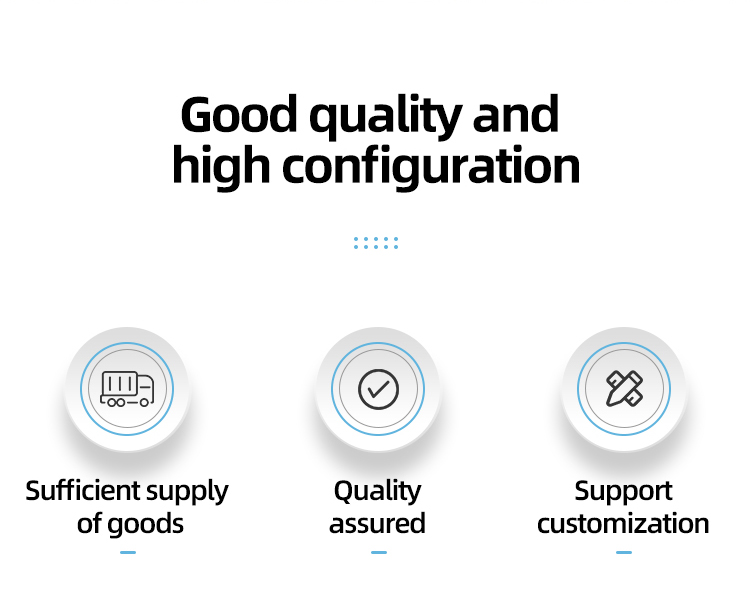 Good quality and high configuration

Sufficient supply of goods

Quality assured

Support customization